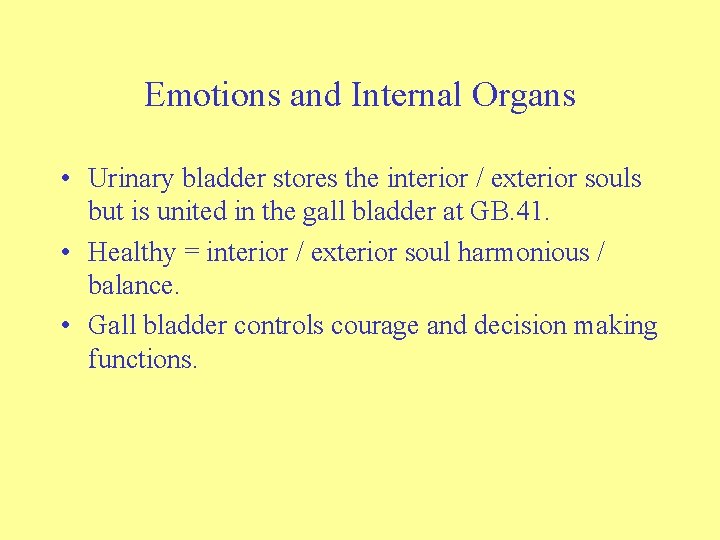 Emotions and Internal Organs

• Urinary bladder stores the interior / exterior souls but is united in the gall bladder at GB.41.

• Healthy = interior / exterior soul harmonious / balance.

• Gall bladder controls courage and decision making functions.